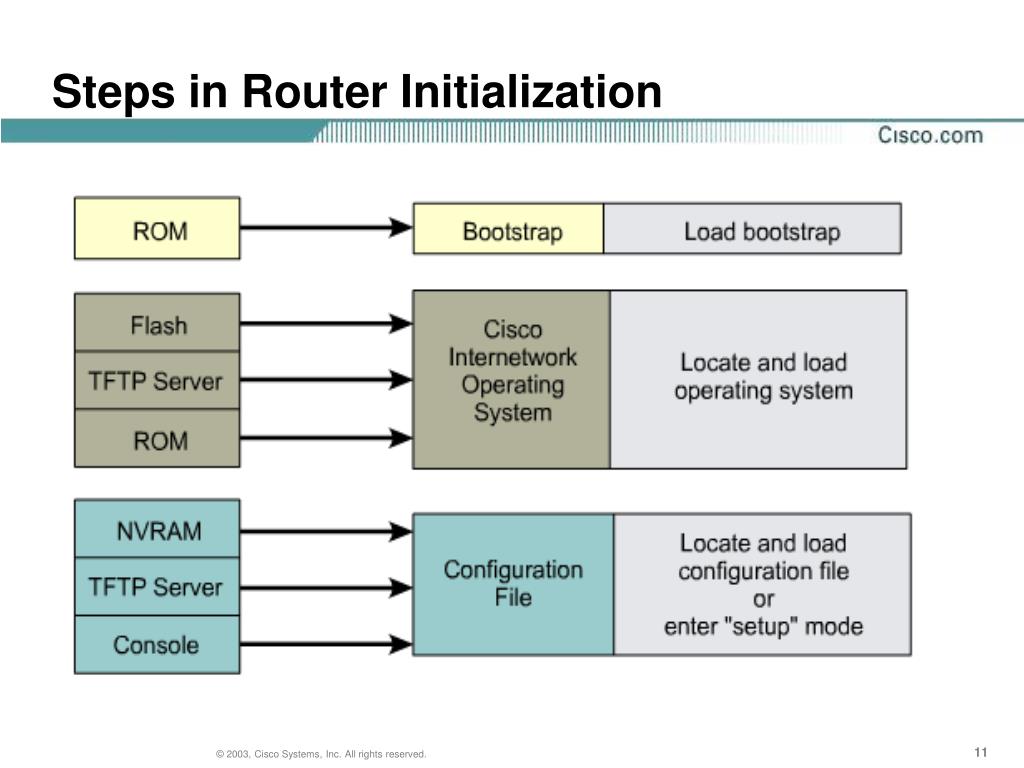 Steps in Router Initialization

Cisco.com

ROM

Bootstrap

Load bootstrap

Flash

TFTP Server

ROM

Cisco Internetwork Operating System

Locate and load operating system

NVRAM

TFTP Server

Console

Configuration File

Locate and load configuration file or enter "setup" mode

© 2003, Cisco Systems, Inc. All rights reserved.

11